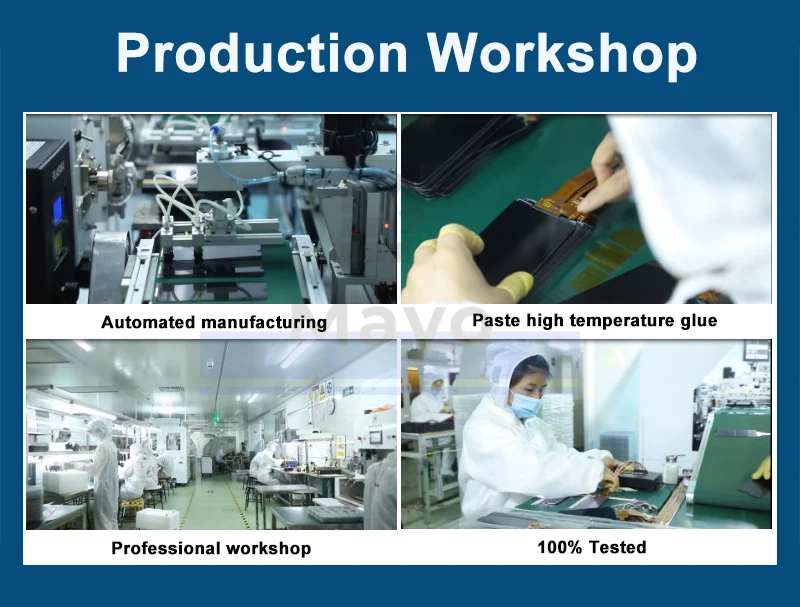 Production Workshop

Automated manufacturing

Paste high temperature glue

Mayo

Professional workshop

100% Tested